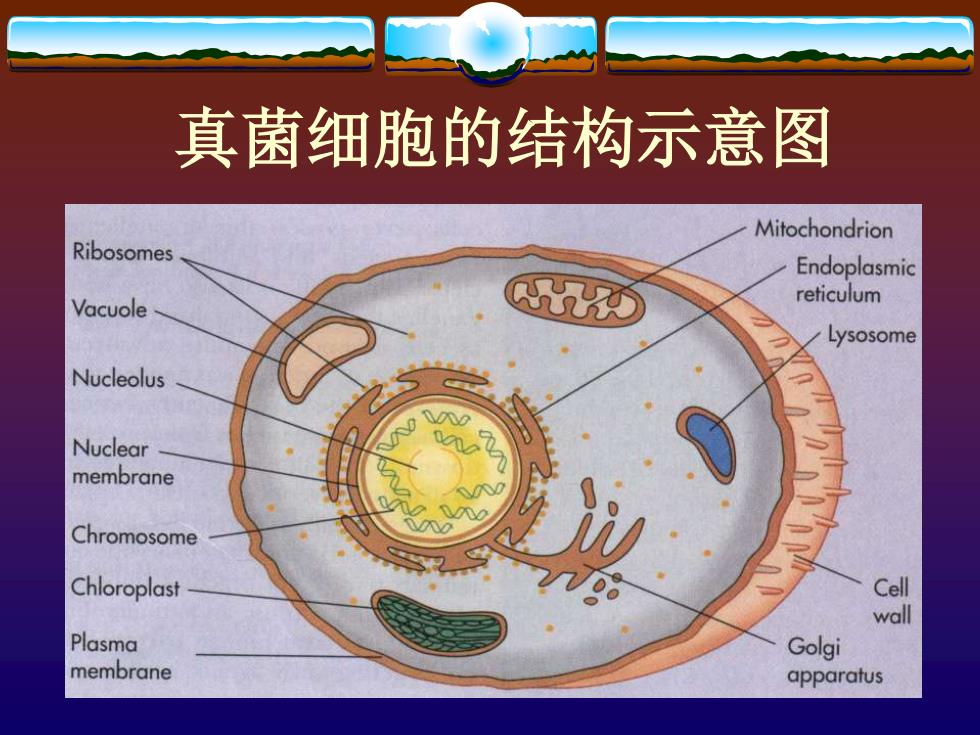 真菌细胞的结构示意图

Ribosomes
Vacuole
Nucleolus
Nuclear membrane
Chromosome
Chloroplast
Plasma membrane
Mitochondrion
Endoplasmic reticulum
Lysosome
Cell wall
Golgi apparatus